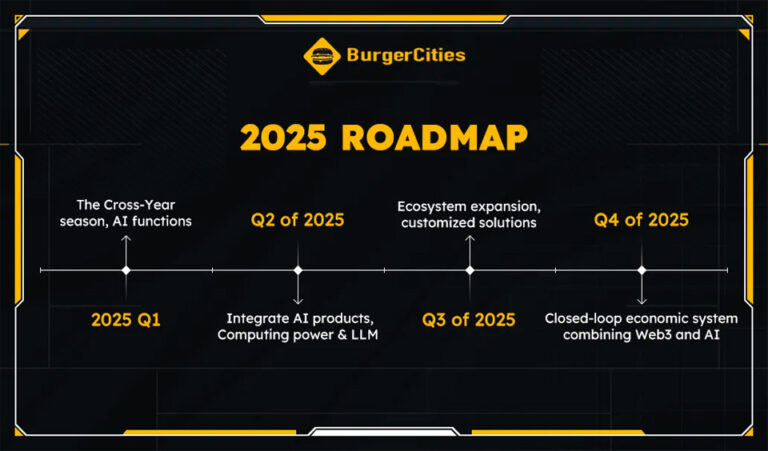 BurgerCities

2025 ROADMAP

The Cross-Year season, AI functions

2025 Q1

Q2 of 2025

Integrate AI products, Computing power & LLM

Ecosystem expansion, customized solutions

Q3 of 2025

Q4 of 2025

Closed-loop economic system combining Web3 and AI